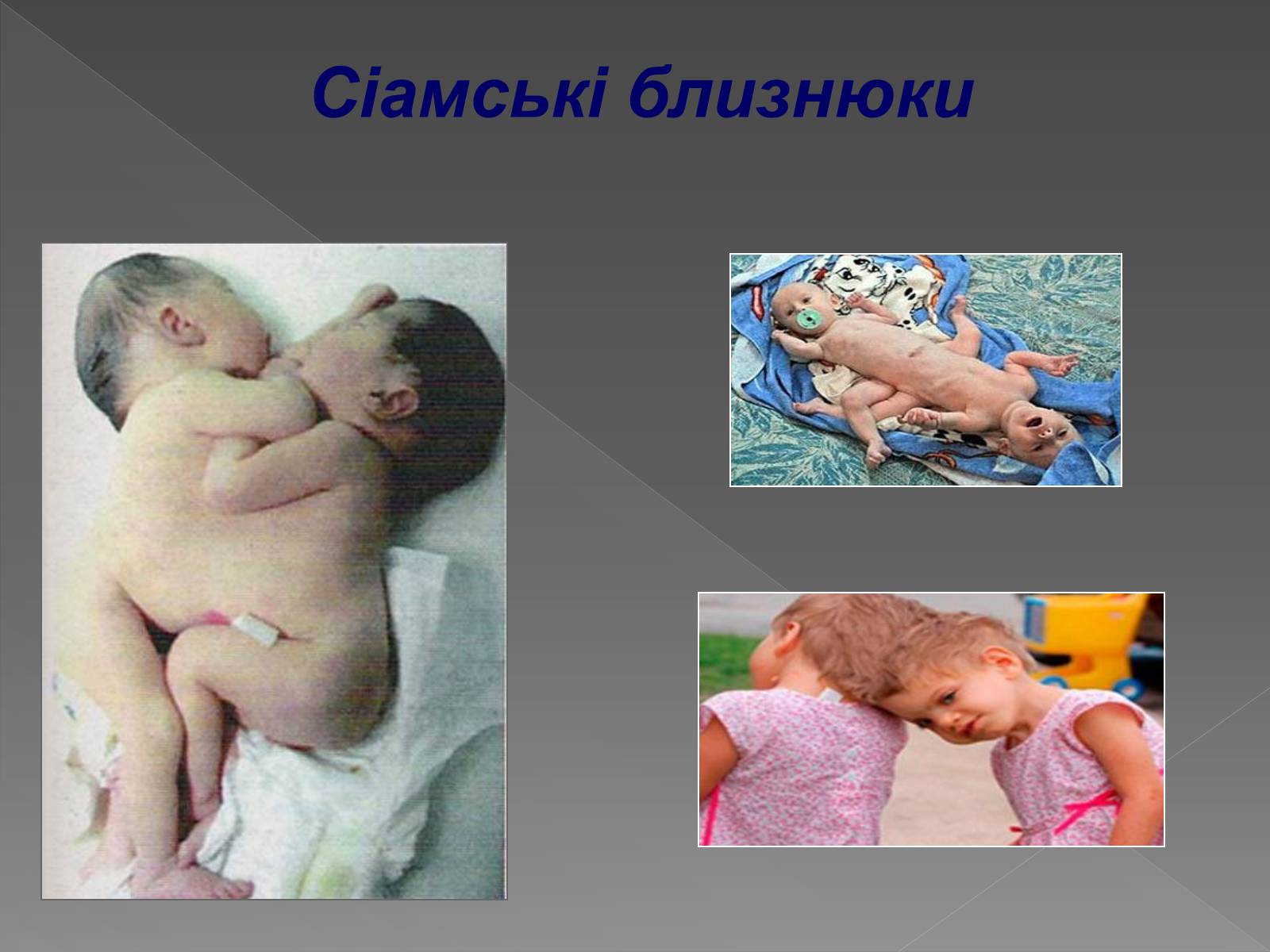 Сіамські близнюки